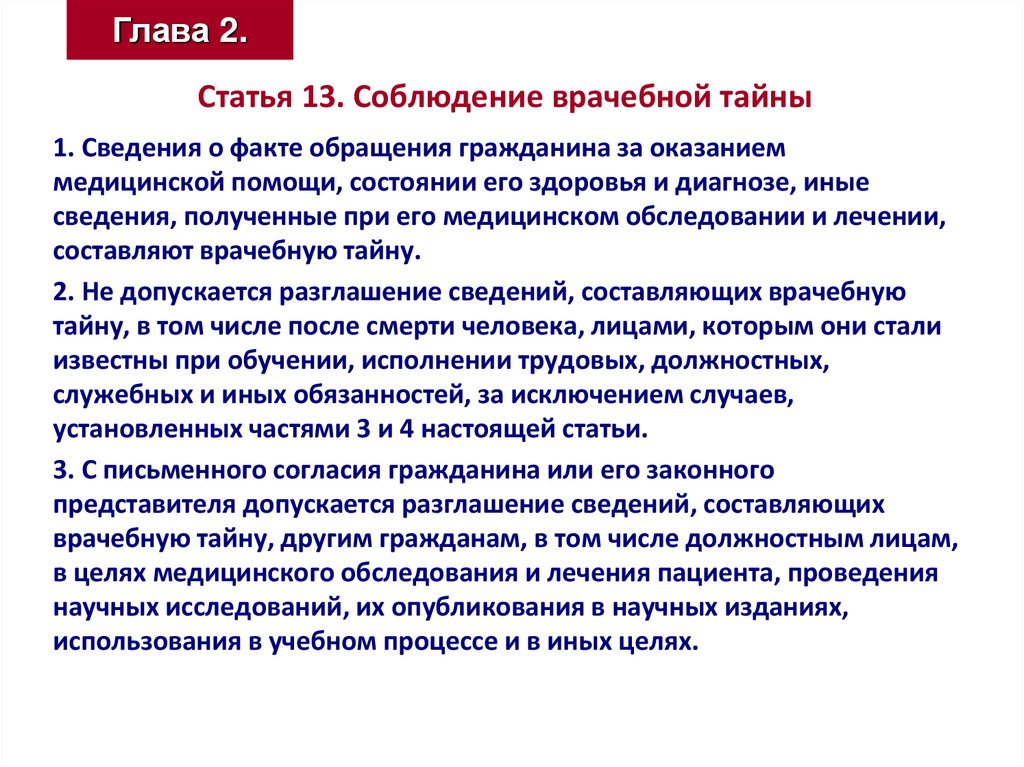 Глава 2.

Статья 13. Соблюдение врачебной тайны

1. Сведения о факте обращения гражданина за оказанием медицинской помощи, состоянии его здоровья и диагнозе, иные сведения, полученные при его медицинском обследовании и лечении, составляют врачебную тайну.

2. Не допускается разглашение сведений, составляющих врачебную тайну, в том числе после смерти человека, лицами, которым они стали известны при обучении, исполнении трудовых, должностных, служебных и иных обязанностей, за исключением случаев, установленных частями 3 и 4 настоящей статьи.

3. С письменного согласия гражданина или его законного представителя допускается разглашение сведений, составляющих врачебную тайну, другим гражданам, в том числе должностным лицам, в целях медицинского обследования и лечения пациента, проведения научных исследований, их опубликования в научных изданиях, использования в учебном процессе и в иных целях.